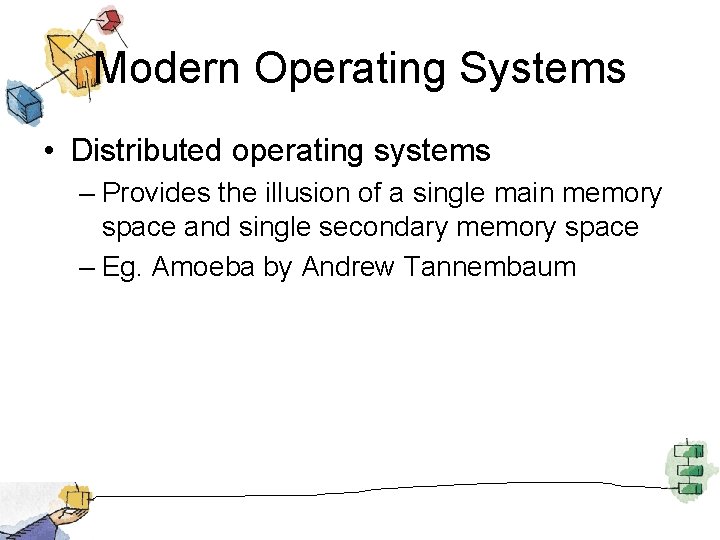 Modern Operating Systems

• Distributed operating systems

– Provides the illusion of a single main memory space and single secondary memory space

– Eg. Amoeba by Andrew Tannembaum